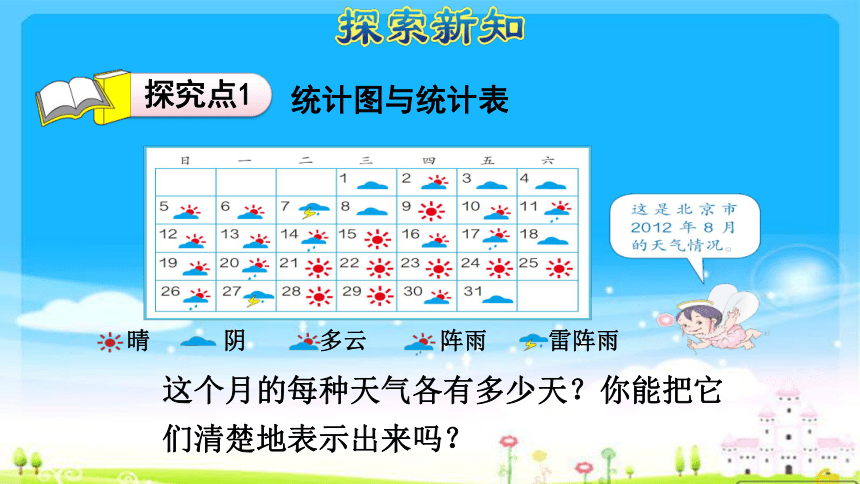 探索新知

探究点1 统计图与统计表

| 日 | 一 | 二 | 三 | 四 | 五 | 六 |
|---|---|---|---|---|---|---|
| | | | 1 | 2 | 3 | 4 |
| 5 | 6 | 7 | 8 | 9 | 10 | 11 |
| 12 | 13 | 14 | 15 | 16 | 17 | 18 |
| 19 | 20 | 21 | 22 | 23 | 24 | 25 |
| 26 | 27 | 28 | 29 | 30 | 31 | |

这是北京市2012年8月的天气情况。

晴 阴 多云 阵雨 雷阵雨

这个月的每种天气各有多少天？你能把它们清楚地表示出来吗？